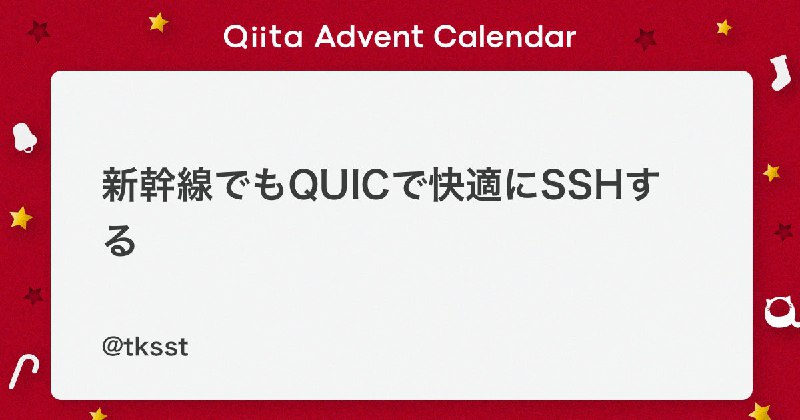 Qiita Advent Calendar

新幹線でもQUICで快適にSSHする

@tksst